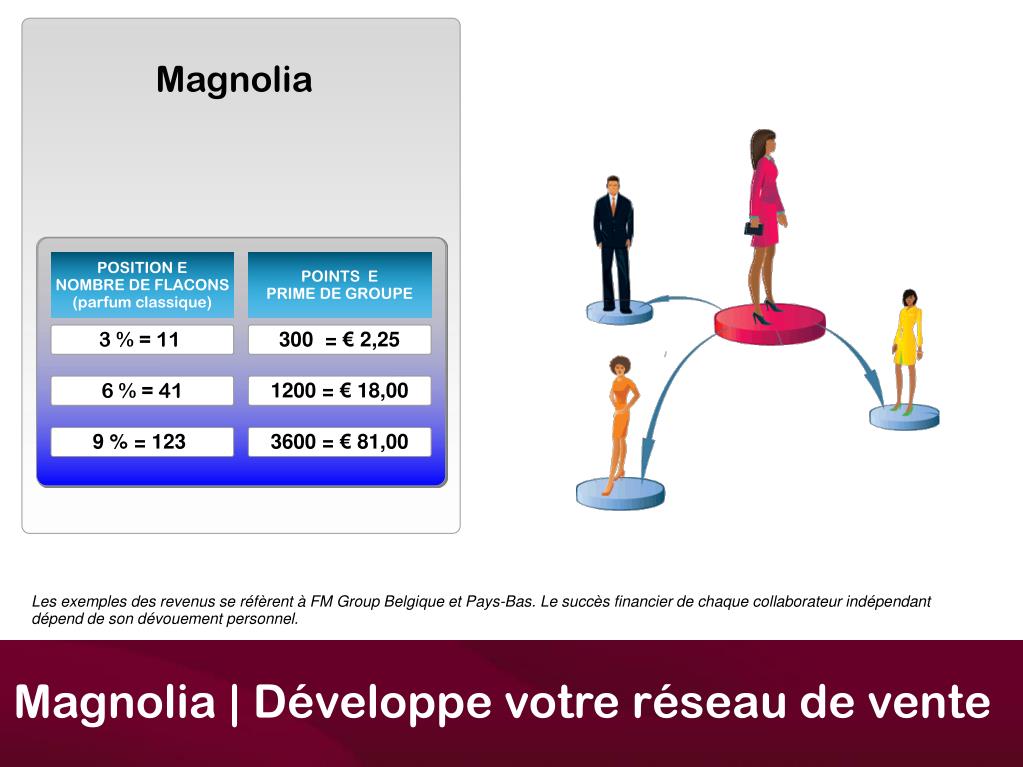 Magnolia

| POSITION E NOMBRE DE FLACONS (parfum classique) | POINTS E PRIME DE GROUPE |
|---|---|
| 3 % = 11 | 300 = € 2,25 |
| 6 % = 41 | 1200 = € 18,00 |
| 9 % = 123 | 3600 = € 81,00 |

Les exemples des revenus se réfèrent à FM Group Belgique et Pays-Bas. Le succès financier de chaque collaborateur indépendant dépend de son dévouement personnel.

Magnolia | Développe votre réseau de vente